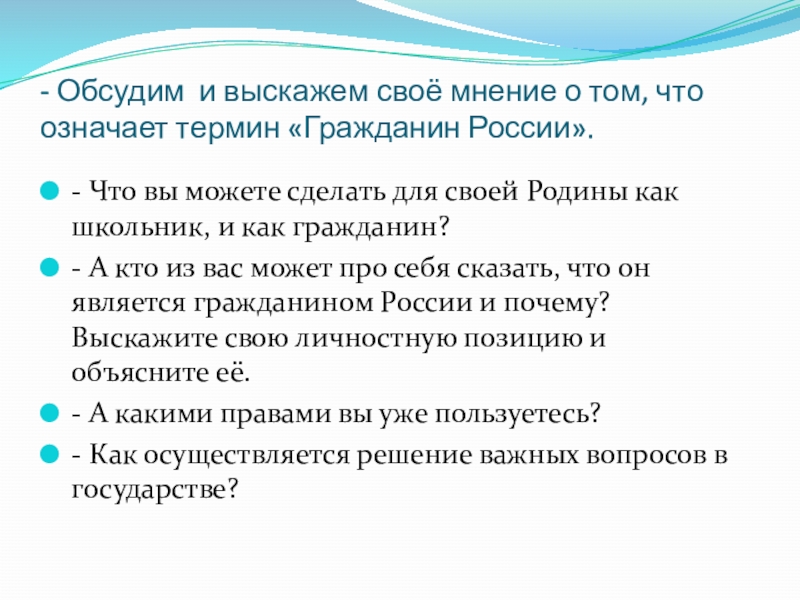 - Обсудим  и выскажем своё мнение о том, что означает термин «Гражданин России».

- Что вы можете сделать для своей Родины как школьник, и как гражданин?

- А кто из вас может про себя сказать, что он является гражданином России и почему? Выскажите свою личностную позицию и объясните её.

- А какими правами вы уже пользуетесь?

- Как осуществляется решение важных вопросов в государстве?